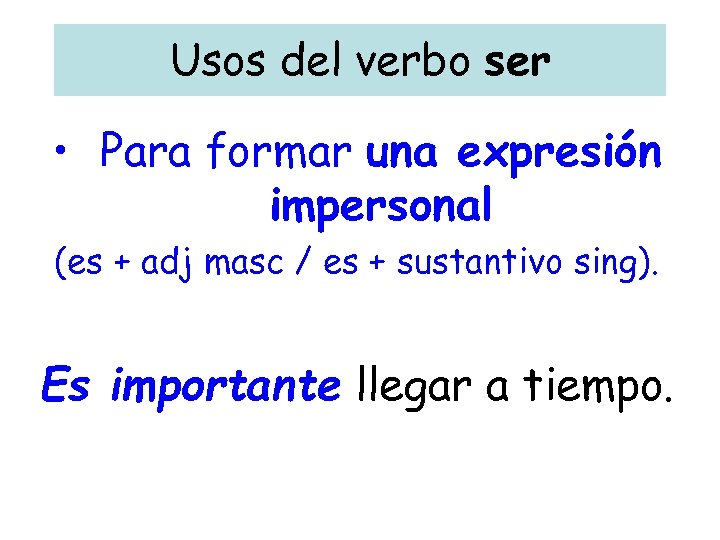 Usos del verbo ser

• Para formar una expresión impersonal

(es + adj masc / es + sustantivo sing).

Es importante llegar a tiempo.